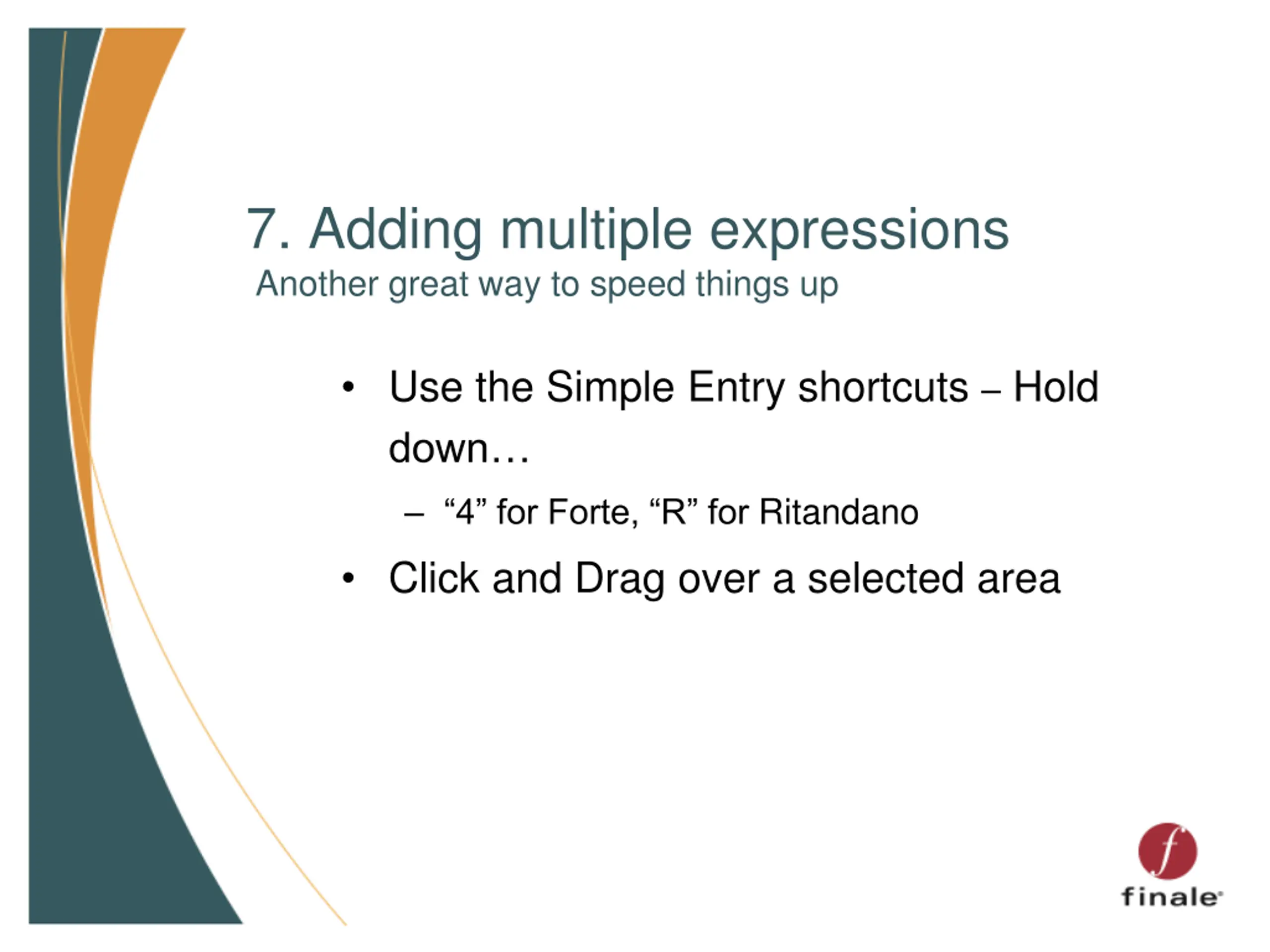 7. Adding multiple expressions
Another great way to speed things up

• Use the Simple Entry shortcuts – Hold down…
– “4” for Forte, “R” for Ritandano
• Click and Drag over a selected area

f
finale